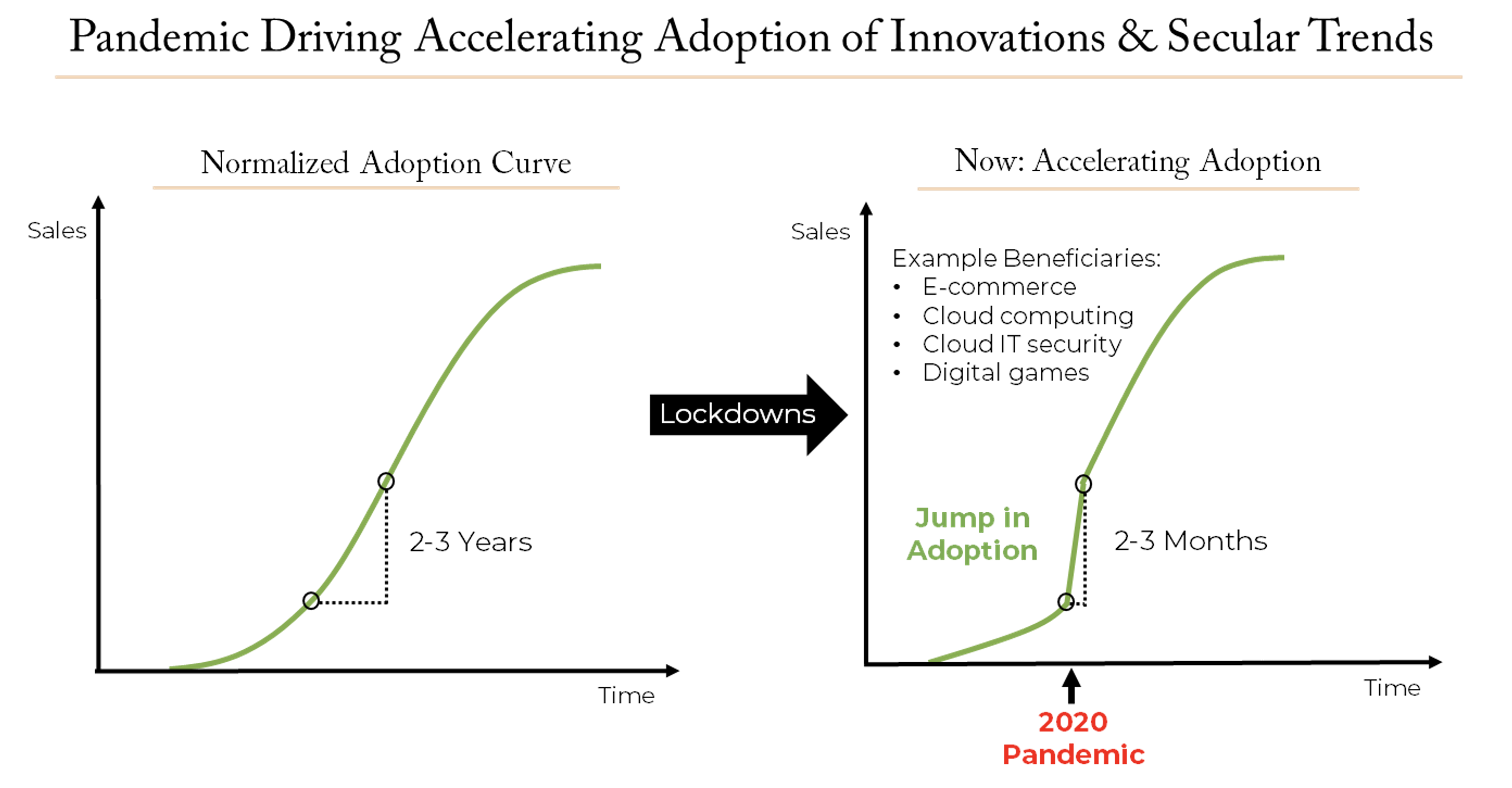 Pandemic Driving Accelerating Adoption of Innovations & Secular Trends

Normalized Adoption Curve

Sales

2-3 Years

Time

Lockdowns

Now: Accelerating Adoption

Sales

Example Beneficiaries:
• E-commerce
• Cloud computing
• Cloud IT security
• Digital games

Jump in Adoption

2-3 Months

Time

2020 Pandemic